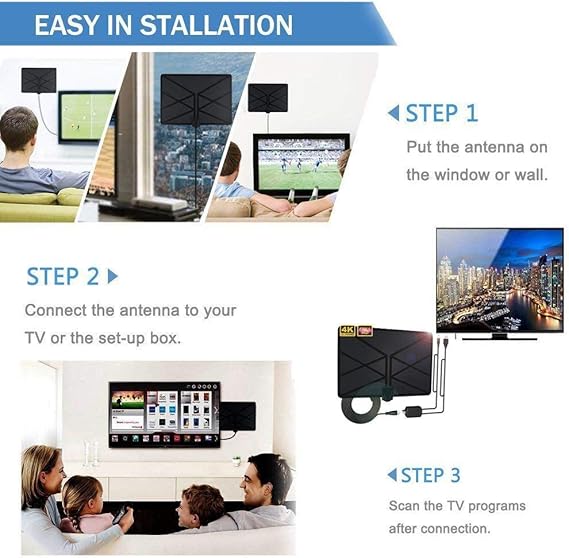 EASY IN STALLATION

STEP 1
Put the antenna on the window or wall.

STEP 2
Connect the antenna to your TV or the set-up box.

4K

STEP 3
Scan the TV programs after connection.